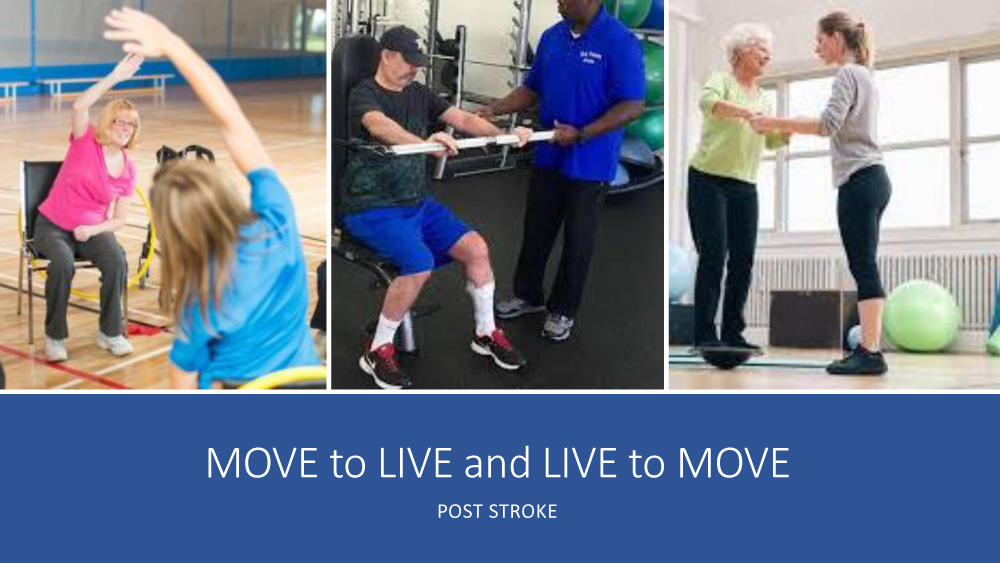 MOVE to LIVE and LIVE to MOVE

POST STROKE